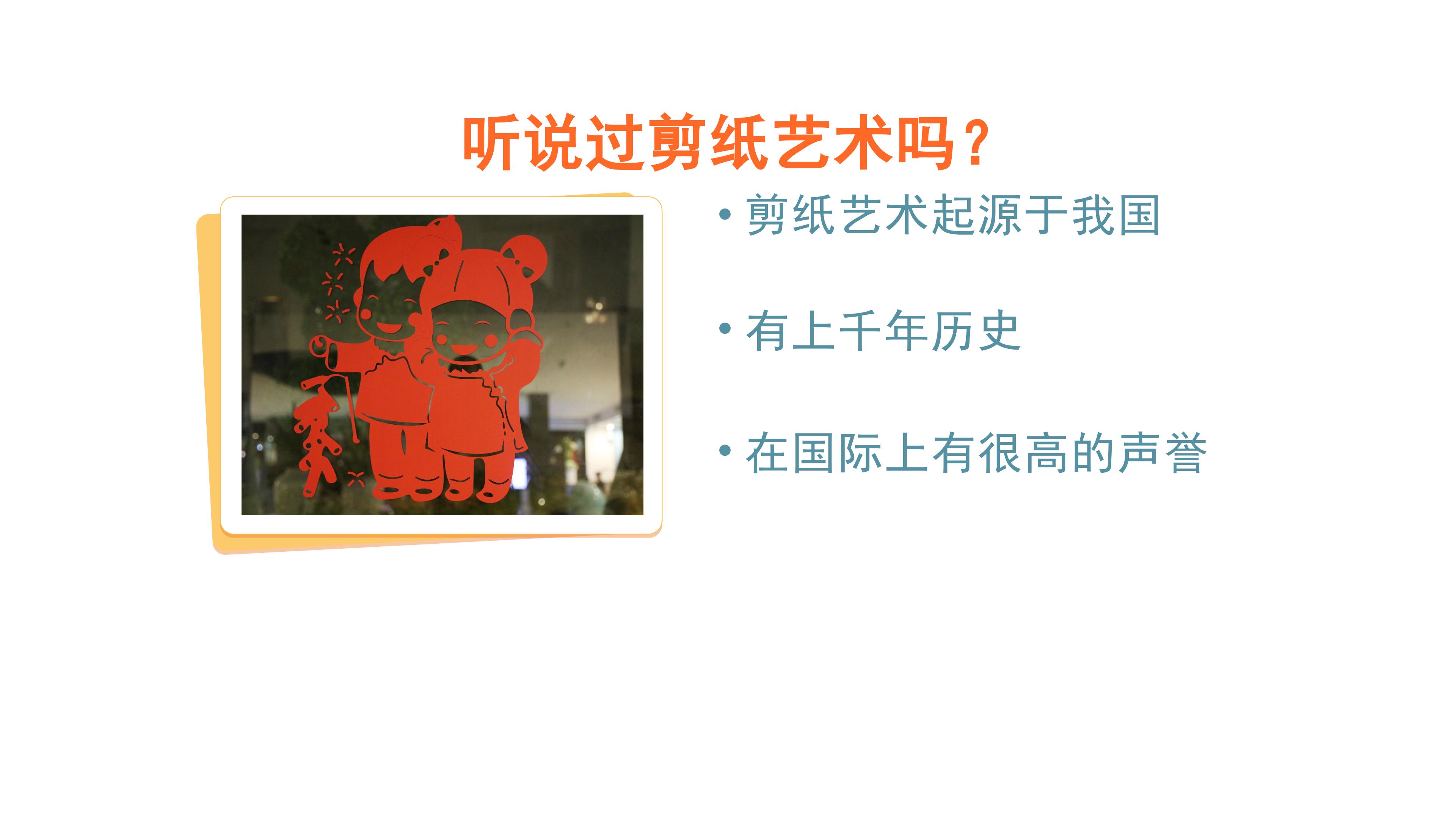 听说过剪纸艺术吗？

• 剪纸艺术起源于我国

• 有上千年历史

• 在国际上有很高的声誉